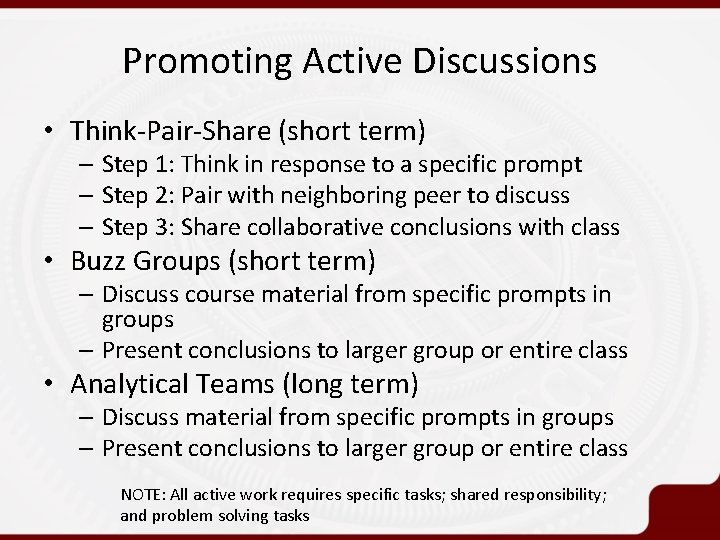 Promoting Active Discussions

• Think-Pair-Share (short term)
– Step 1: Think in response to a specific prompt
– Step 2: Pair with neighboring peer to discuss
– Step 3: Share collaborative conclusions with class
• Buzz Groups (short term)
– Discuss course material from specific prompts in groups
– Present conclusions to larger group or entire class
• Analytical Teams (long term)
– Discuss material from specific prompts in groups
– Present conclusions to larger group or entire class

NOTE: All active work requires specific tasks; shared responsibility; and problem solving tasks